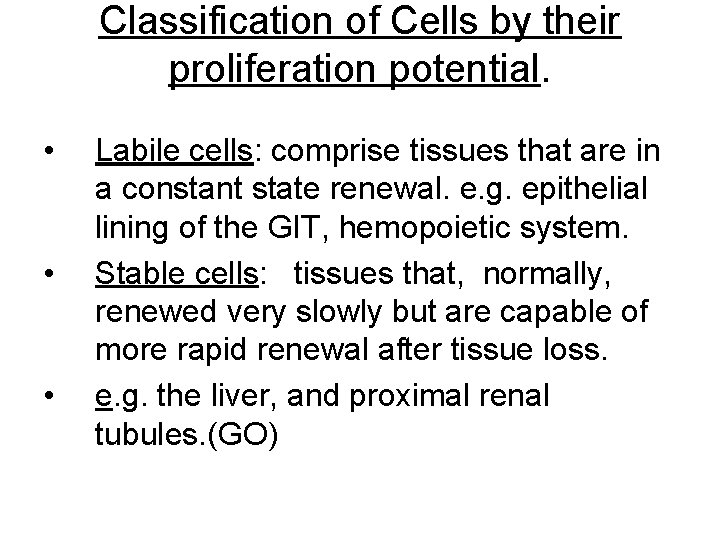 Classification of Cells by their proliferation potential.

• Labile cells: comprise tissues that are in a constant state renewal. e.g. epithelial lining of the GIT, hemopoietic system.

• Stable cells: tissues that, normally, renewed very slowly but are capable of more rapid renewal after tissue loss.

• e.g. the liver, and proximal renal tubules.(GO)